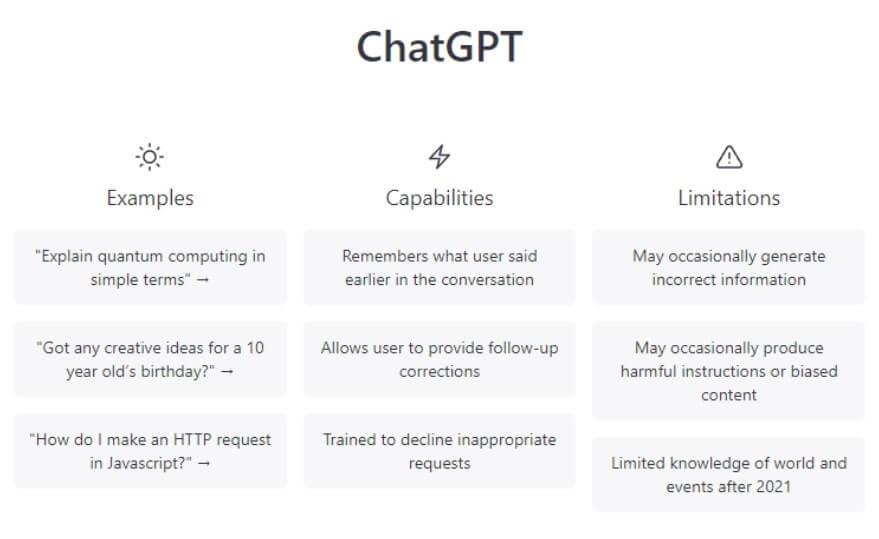 ChatGPT

Examples

"Explain quantum computing in simple terms" →

"Got any creative ideas for a 10 year old's birthday?" →

"How do I make an HTTP request in Javascript?" →

Capabilities

Remembers what user said earlier in the conversation

Allows user to provide follow-up corrections

Trained to decline inappropriate requests

Limitations

May occasionally generate incorrect information

May occasionally produce harmful instructions or biased content

Limited knowledge of world and events after 2021